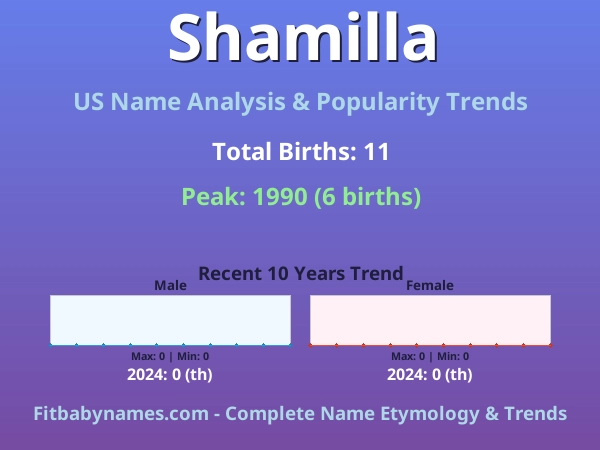 Shamilla

US Name Analysis & Popularity Trends

Total Births: 11

Peak: 1990 (6 births)

Recent 10 Years Trend

Male

Max: 0 | Min: 0
2024: 0 (th)

Female

Max: 0 | Min: 0
2024: 0 (th)

Fitbabynames.com - Complete Name Etymology & Trends